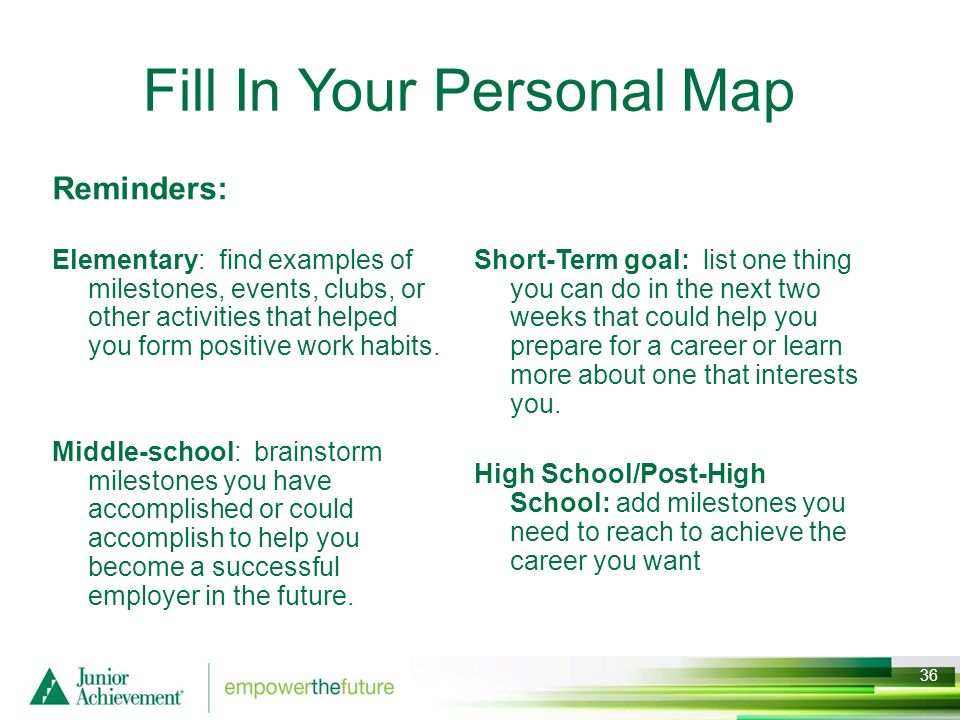 Fill In Your Personal Map

Reminders:

Elementary: find examples of milestones, events, clubs, or other activities that helped you form positive work habits.

Middle-school: brainstorm milestones you have accomplished or could accomplish to help you become a successful employer in the future.

Short-Term goal: list one thing you can do in the next two weeks that could help you prepare for a career or learn more about one that interests you.

High School/Post-High School: add milestones you need to reach to achieve the career you want

Junior Achievement®

empowerthefuture

36